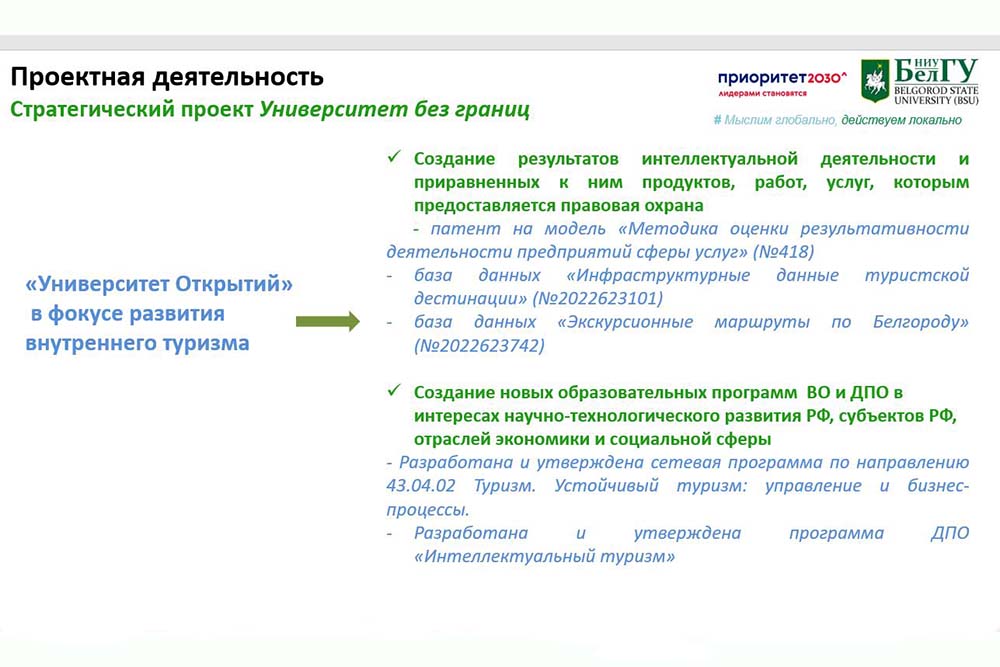 Проектная деятельность
Стратегический проект Университет без границ

приоритет2030^
лидерами становятся

НИУ БелГУ
BELGOROD STATE UNIVERSITY (BSU)

# Мыслим глобально, действуем локально

«Университет Открытий» в фокусе развития внутреннего туризма

✓ Создание результатов интеллектуальной деятельности и приравненных к ним продуктов, работ, услуг, которым предоставляется правовая охрана
- патент на модель «Методика оценки результативности деятельности предприятий сферы услуг» (№418)
- база данных «Инфраструктурные данные туристской дестинации» (№2022623101)
- база данных «Экскурсионные маршруты по Белгороду» (№2022623742)

✓ Создание новых образовательных программ ВО и ДПО в интересах научно-технологического развития РФ, субъектов РФ, отраслей экономики и социальной сферы
- Разработана и утверждена сетевая программа по направлению 43.04.02 Туризм. Устойчивый туризм: управление и бизнес-процессы.
- Разработана и утверждена программа ДПО «Интеллектуальный туризм»